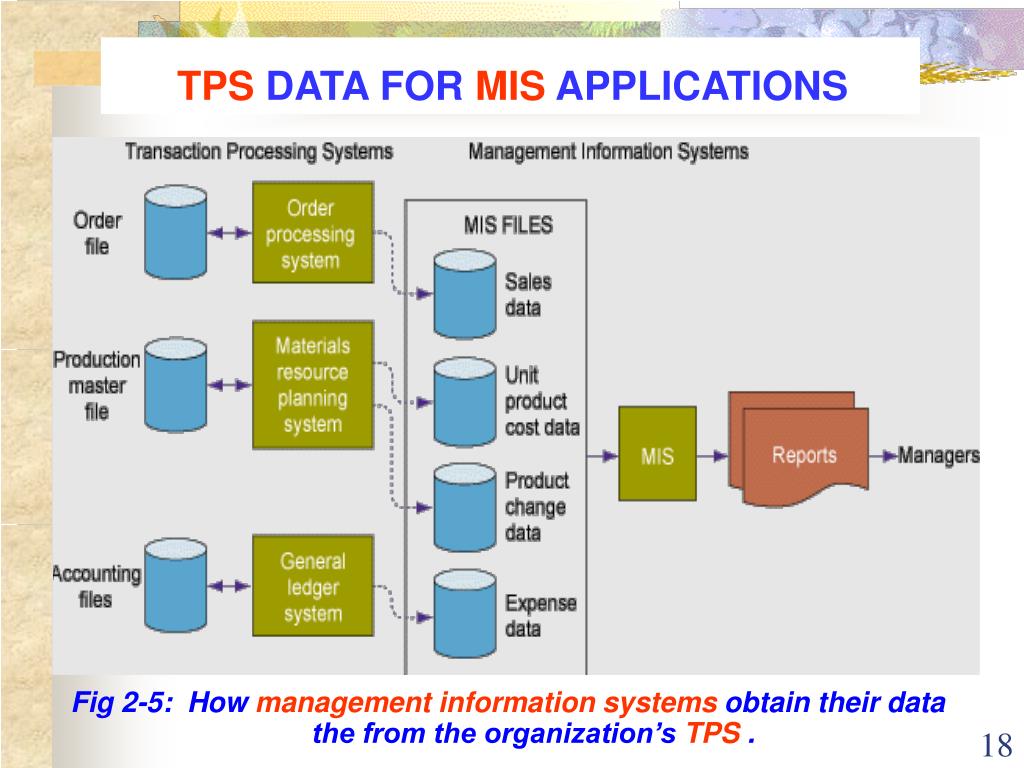 TPS DATA FOR MIS APPLICATIONS

Transaction Processing Systems

Management Information Systems

Order file

Order processing system

Production master file

Materials resource planning system

Accounting files

General ledger system

MIS FILES

Sales data

Unit product cost data

Product change data

Expense data

MIS

Reports

Managers

Fig 2-5: How management information systems obtain their data the from the organization's TPS .

18